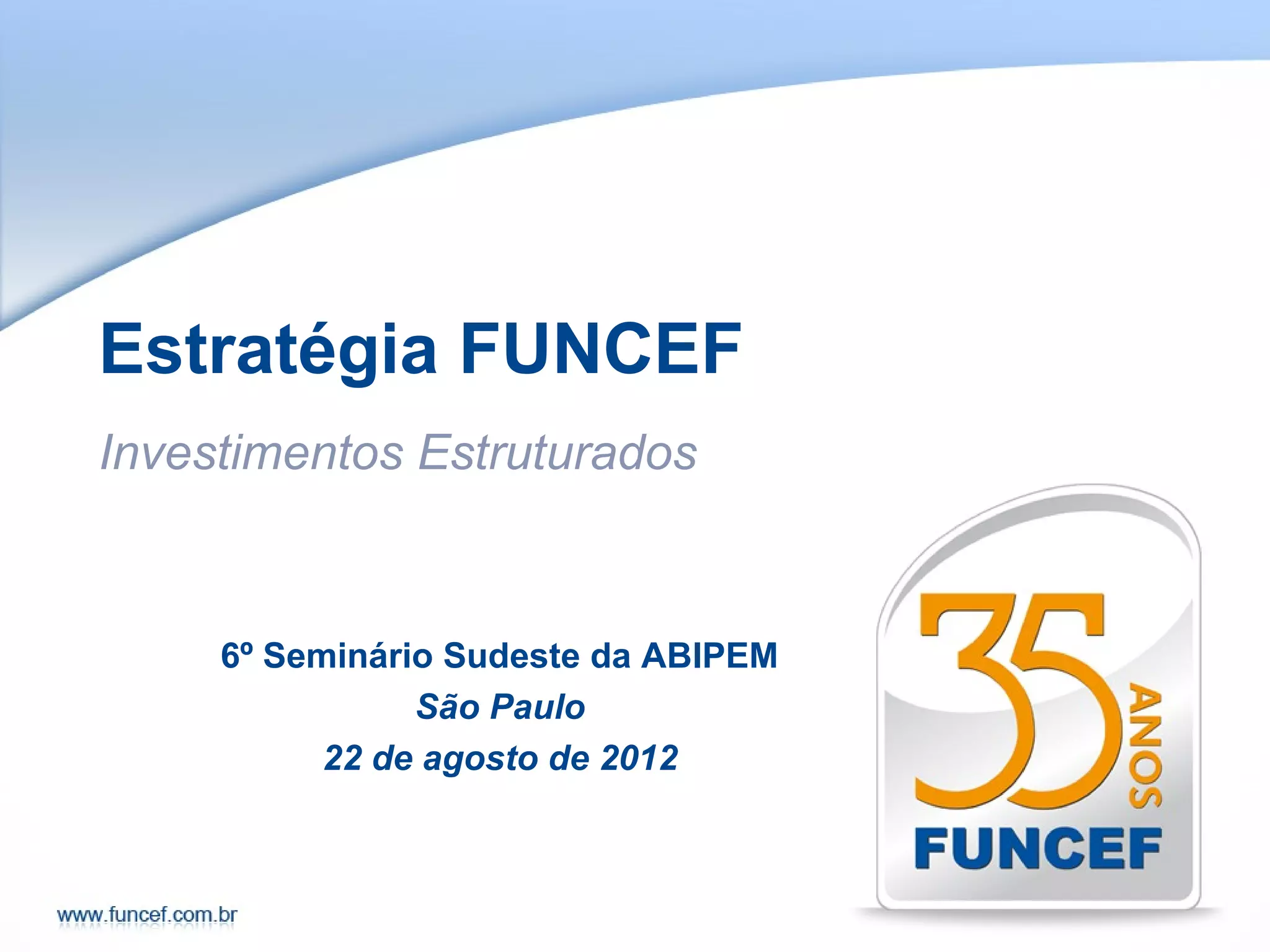 Estratégia FUNCEF

Investimentos Estruturados

6º Seminário Sudeste da ABIPEM
São Paulo
22 de agosto de 2012

35 ANOS
FUNCEF

www.funcef.com.br